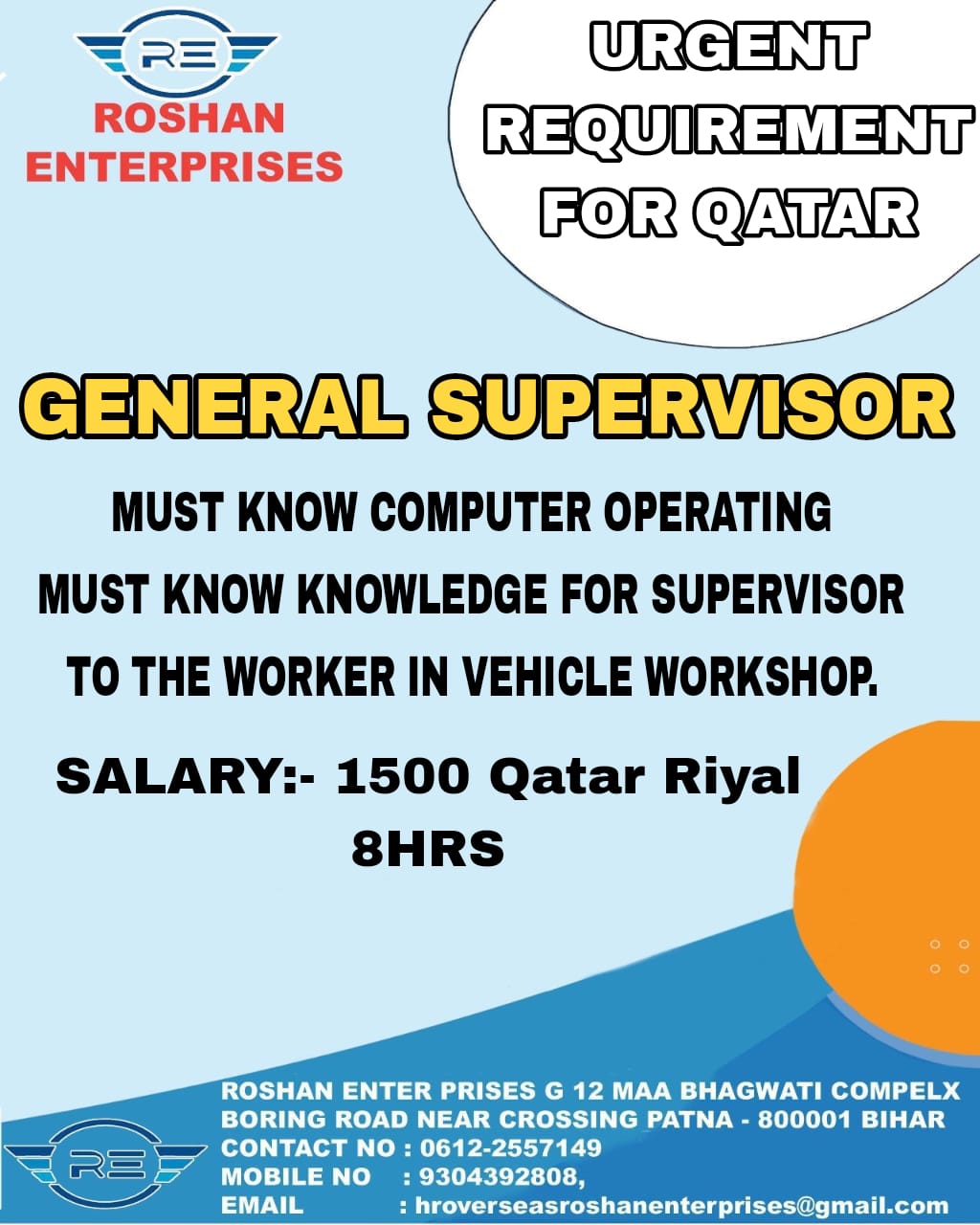 RE
ROSHAN ENTERPRISES

URGENT REQUIREMENT FOR QATAR

GENERAL SUPERVISOR

MUST KNOW COMPUTER OPERATING
MUST KNOW KNOWLEDGE FOR SUPERVISOR TO THE WORKER IN VEHICLE WORKSHOP.

SALARY:- 1500 Qatar Riyal
8HRS

RE
ROSHAN ENTER PRISES G 12 MAA BHAGWATI COMPELX
BORING ROAD NEAR CROSSING PATNA - 800001 BIHAR
CONTACT NO : 0612-2557149
MOBILE NO : 9304392808,
EMAIL : hroverseasroshanenterprises@gmail.com